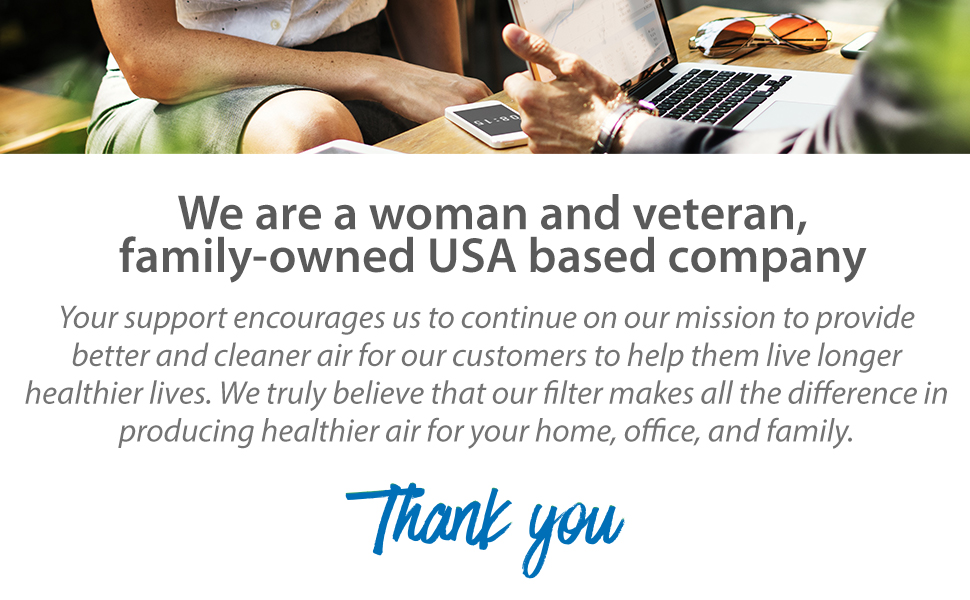 We are a woman and veteran, family-owned USA based company

Your support encourages us to continue on our mission to provide better and cleaner air for our customers to help them live longer healthier lives. We truly believe that our filter makes all the difference in producing healthier air for your home, office, and family.

Thank you